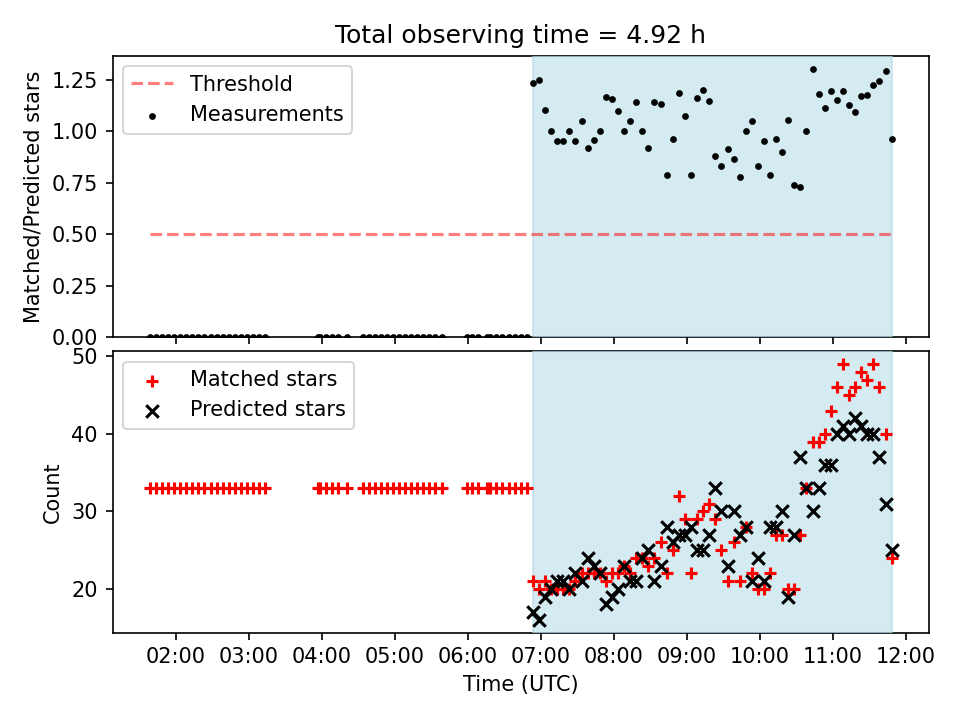 Total observing time = 4.92 h

Threshold
Measurements

Matched/Predicted stars

1.25
1.00
0.75
0.50
0.25
0.00

Matched stars
Predicted stars

Count

50
40
30
20

02:00
03:00
04:00
05:00
06:00
07:00
08:00
09:00
10:00
11:00
12:00

Time (UTC)